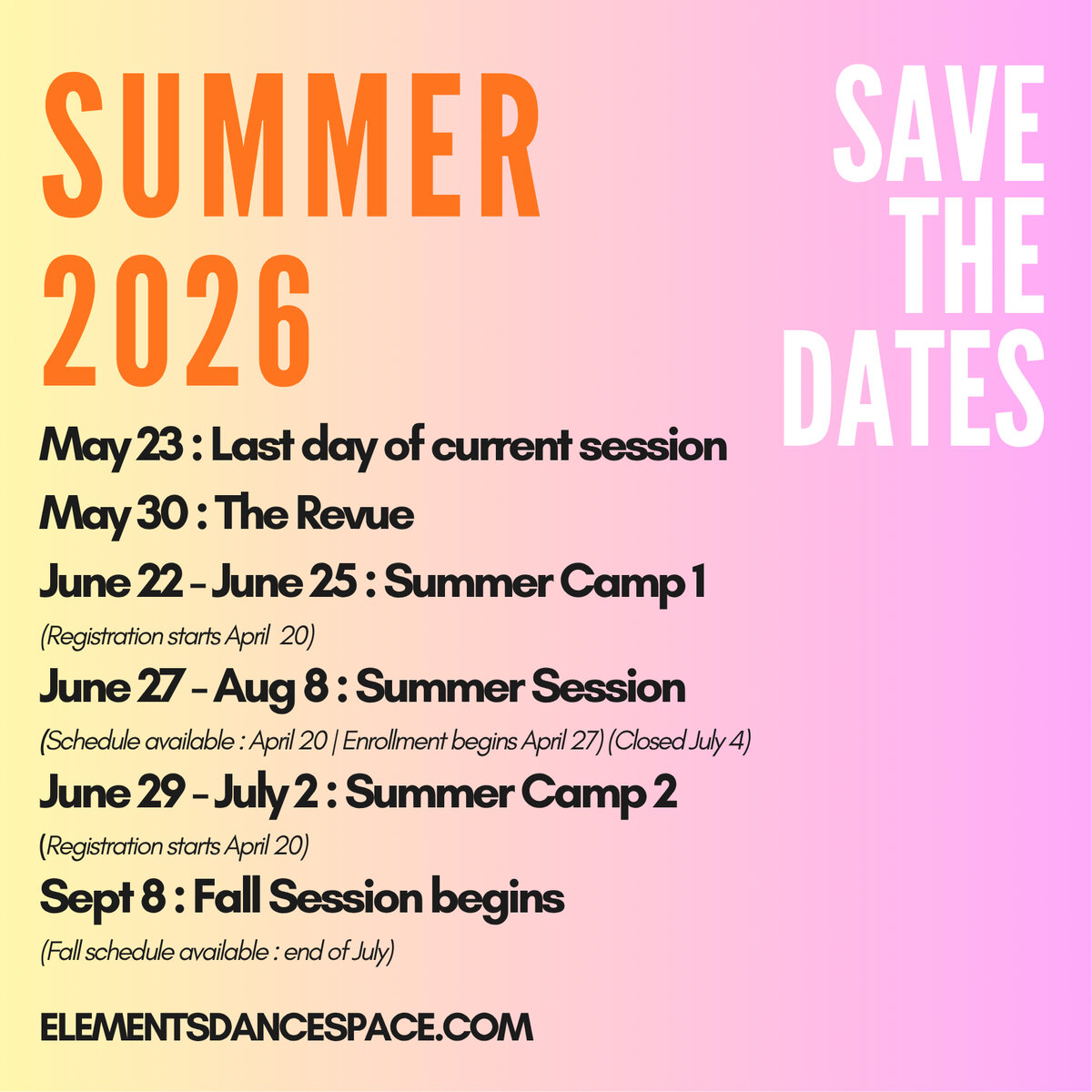 SUMMER 2026

SAVE THE DATES

May 23 : Last day of current session

May 30 : The Revue

June 22 - June 25 : Summer Camp 1

(Registration starts April 20)

June 27 - Aug 8 : Summer Session

(Schedule available : April 20 | Enrollment begins April 27) (Closed July 4)

June 29 - July 2 : Summer Camp 2

(Registration starts April 20)

Sept 8 : Fall Session begins

(Fall schedule available : end of July)

ELEMENTSDANCESPACE.COM